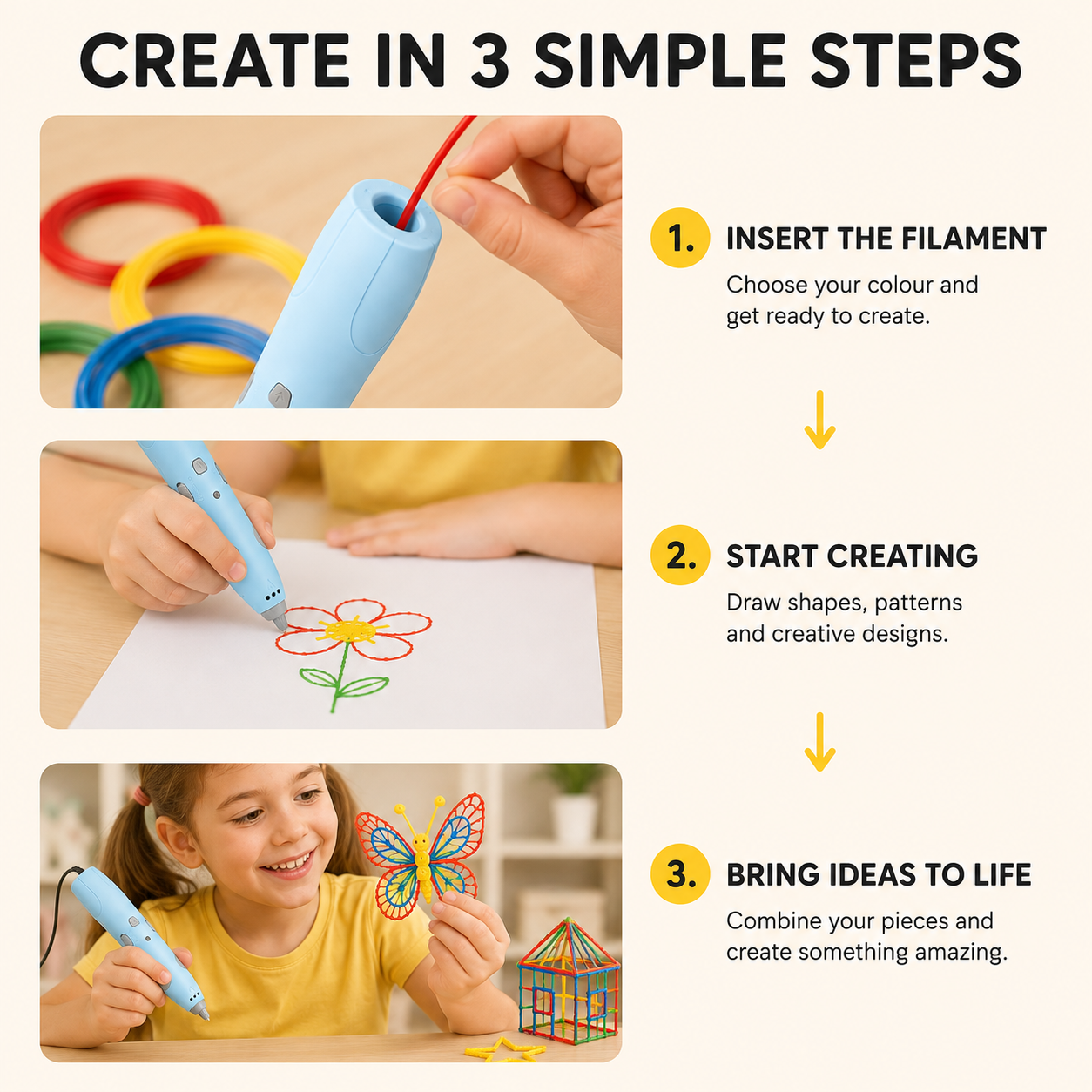 CREATE IN 3 SIMPLE STEPS

1. INSERT THE FILAMENT

Choose your colour and get ready to create.

2. START CREATING

Draw shapes, patterns and creative designs.

3. BRING IDEAS TO LIFE

Combine your pieces and create something amazing.